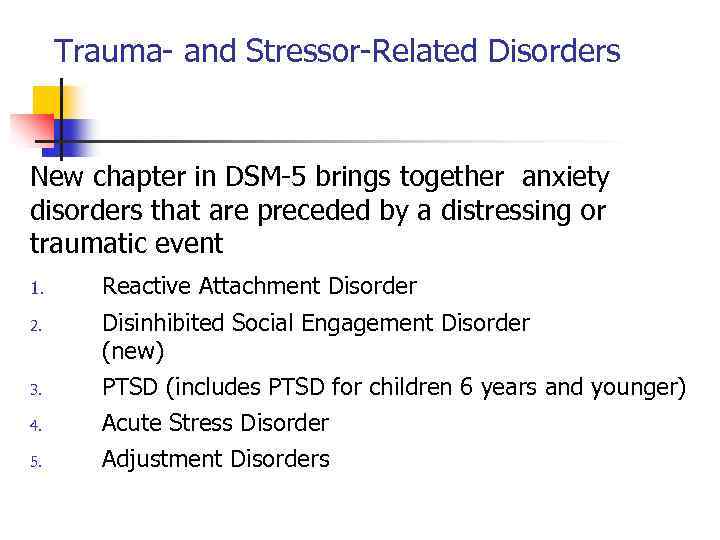 Trauma- and Stressor-Related Disorders

New chapter in DSM-5 brings together anxiety disorders that are preceded by a distressing or traumatic event

1. Reactive Attachment Disorder
2. Disinhibited Social Engagement Disorder (new)
3. PTSD (includes PTSD for children 6 years and younger)
4. Acute Stress Disorder
5. Adjustment Disorders